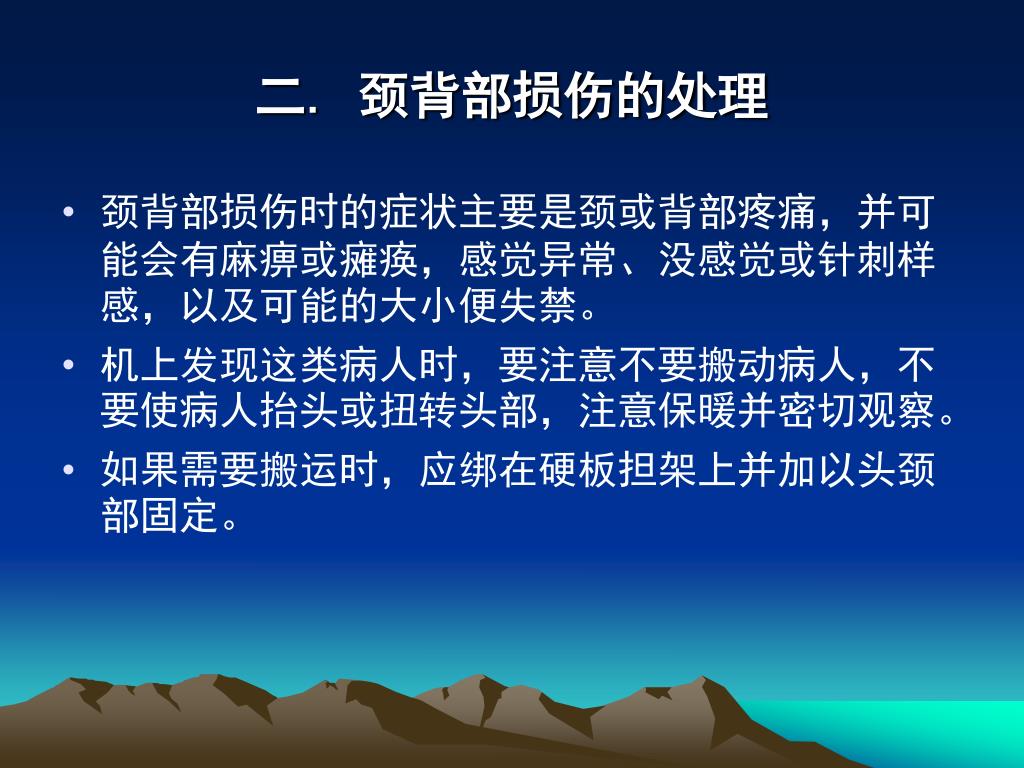 二. 颈背部损伤的处理

• 颈背部损伤时的症状主要是颈或背部疼痛，并可能会有麻痹或瘫痪，感觉异常、没感觉或针刺样感，以及可能的大小便失禁。

• 机上发现这类病人时，要注意不要搬动病人，不要使病人抬头或扭转头部，注意保暖并密切观察。

• 如果需要搬运时，应绑在硬板担架上并加以头颈部固定。